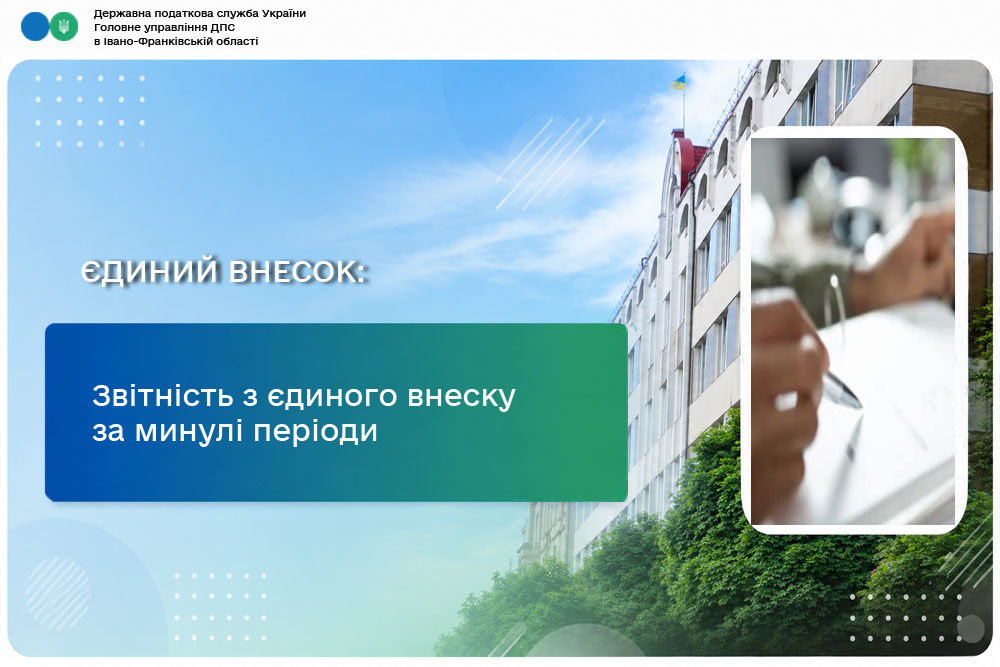 Державна податкова служба України
Головне управління ДПС
в Івано-Франківській області

ЄДИНИЙ ВНЕСОК:

Звітність з єдиного внеску за минулі періоди